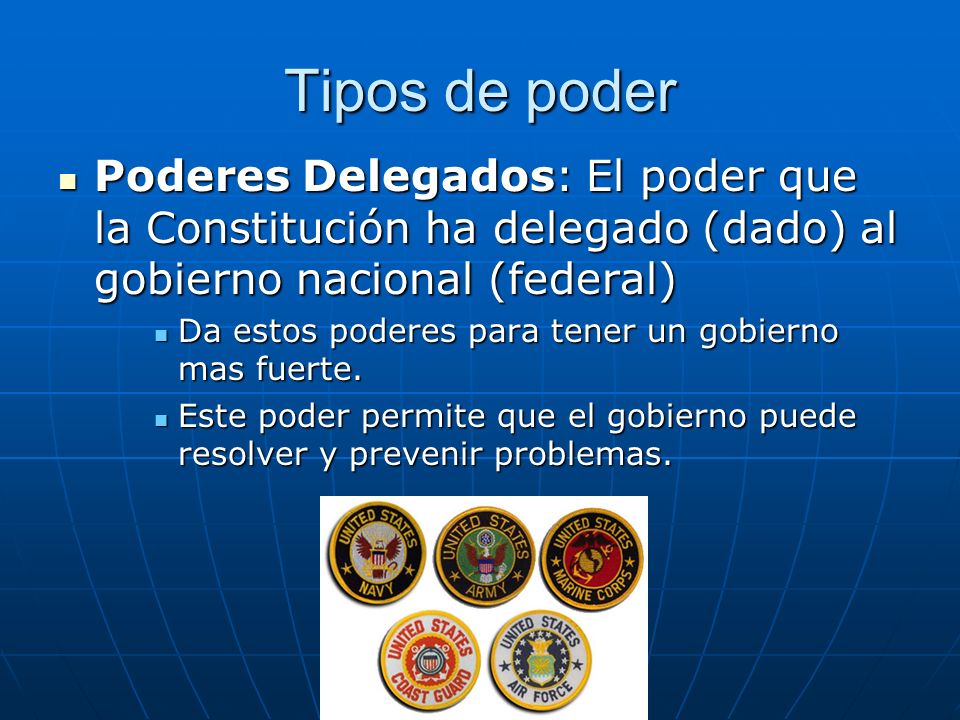 Tipos de poder

Poderes Delegados: El poder que la Constitución ha delegado (dado) al gobierno nacional (federal)

Da estos poderes para tener un gobierno mas fuerte.

Este poder permite que el gobierno puede resolver y prevenir problemas.

UNITED STATES NAVY

UNITED STATES ARMY

UNITED STATES MARINE CORPS

UNITED STATES COAST GUARD

UNITED STATES AIR FORCE